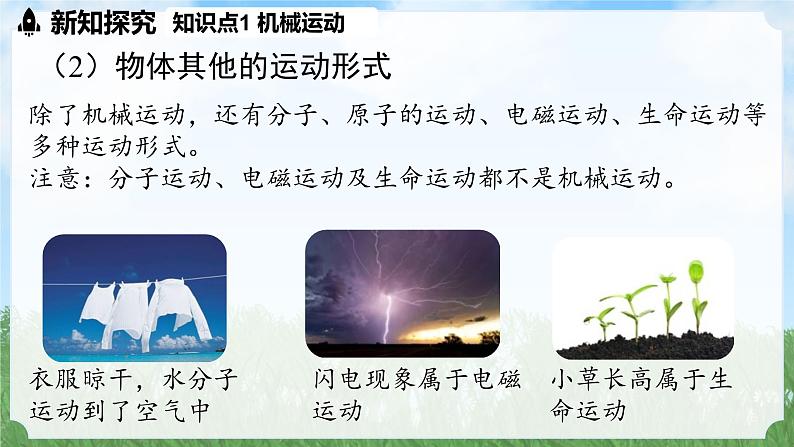 新知探究 知识点1 机械运动

（2）物体其他的运动形式

除了机械运动，还有分子、原子的运动、电磁运动、生命运动等多种运动形式。

注意：分子运动、电磁运动及生命运动都不是机械运动。

衣服晾干，水分子运动到了空气中

闪电现象属于电磁运动

小草长高属于生命运动